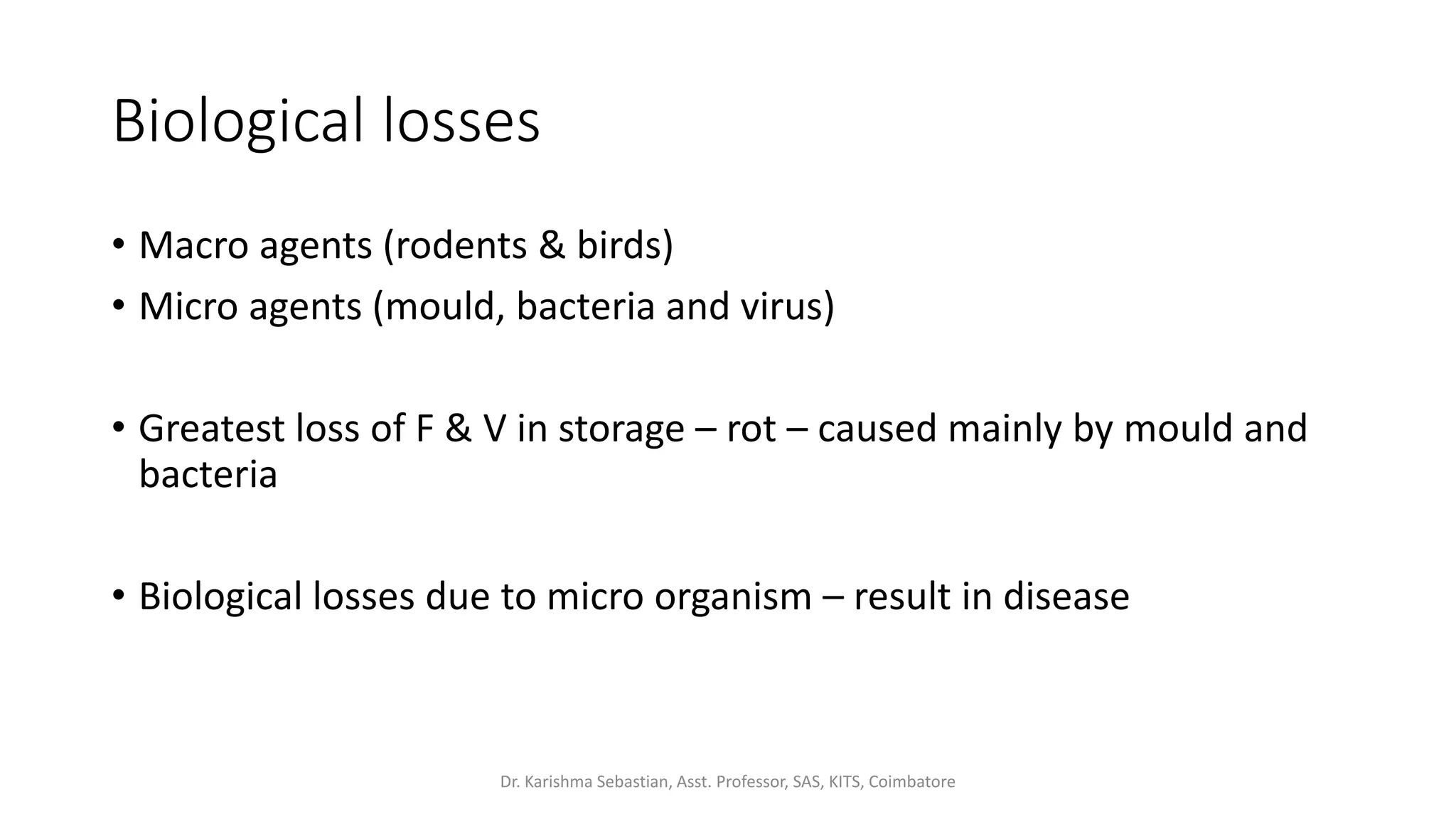 Biological losses

• Macro agents (rodents & birds)
• Micro agents (mould, bacteria and virus)

• Greatest loss of F & V in storage – rot – caused mainly by mould and bacteria

• Biological losses due to micro organism – result in disease

Dr. Karishma Sebastian, Asst. Professor, SAS, KITS, Coimbatore